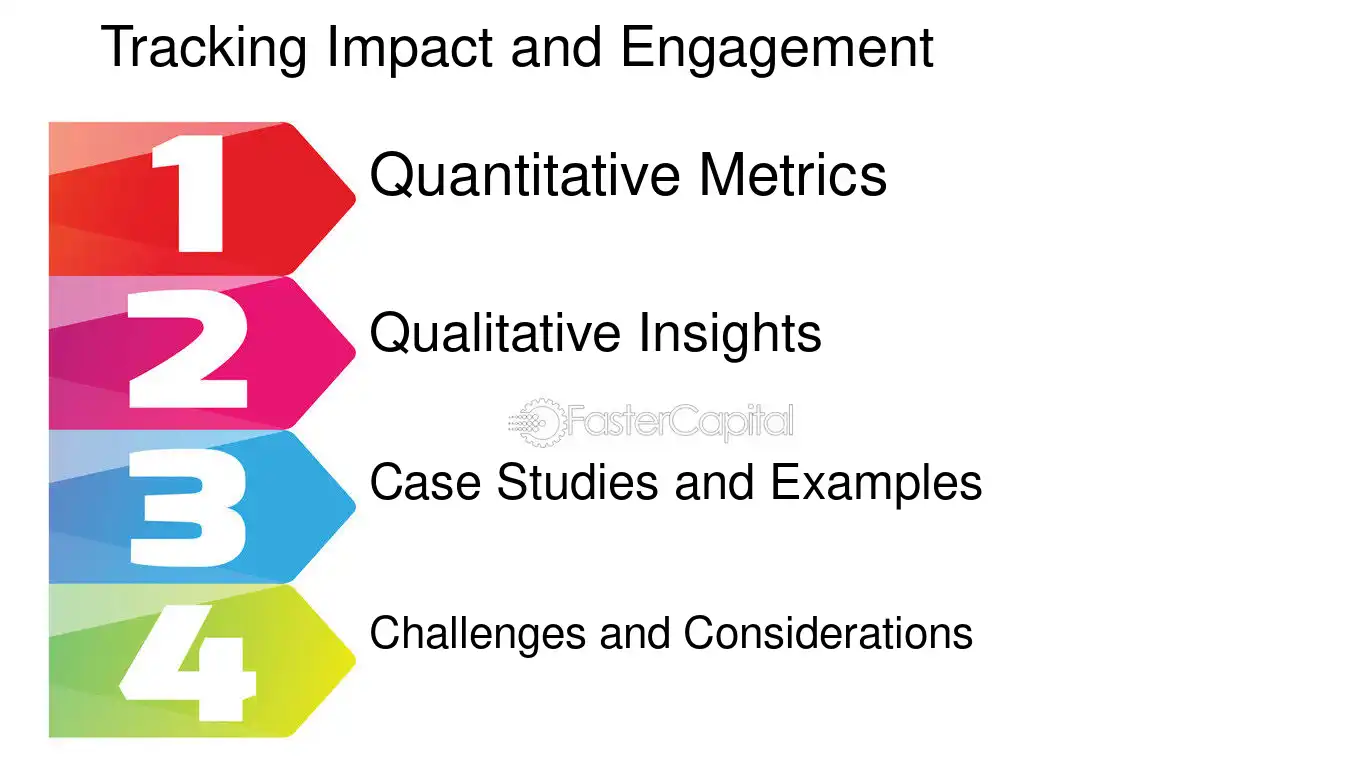 Tracking Impact and Engagement

1
Quantitative Metrics

2
Qualitative Insights

3
Case Studies and Examples

4
Challenges and Considerations

FasterCapital